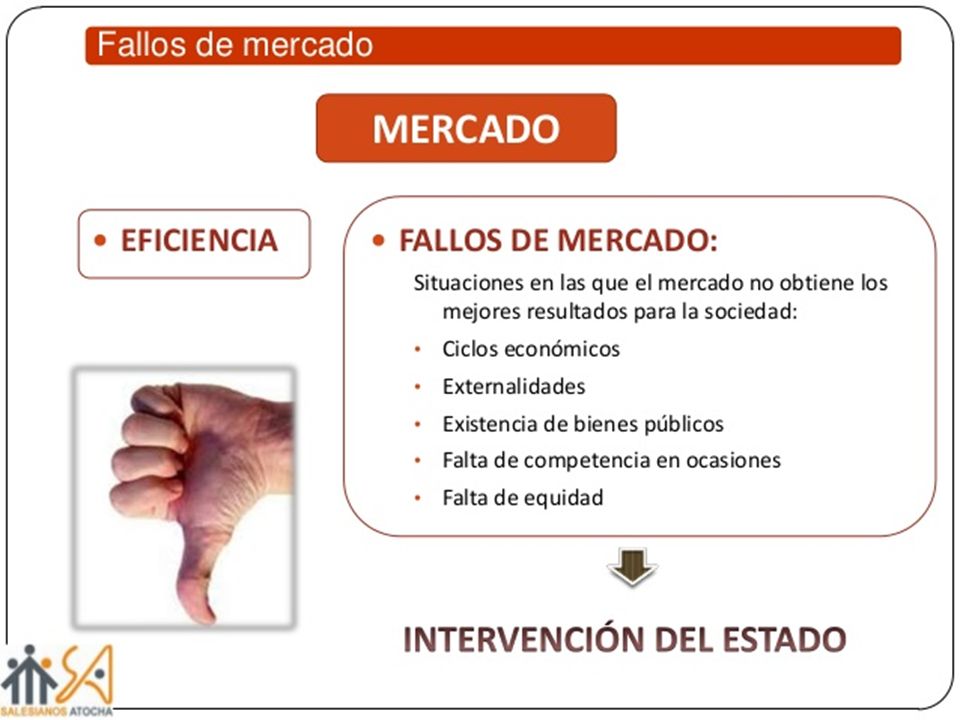 Fallos de mercado

MERCADO

• EFICIENCIA

• FALLOS DE MERCADO:

Situaciones en las que el mercado no obtiene los mejores resultados para la sociedad:

• Ciclos económicos
• Externalidades
• Existencia de bienes públicos
• Falta de competencia en ocasiones
• Falta de equidad

INTERVENCIÓN DEL ESTADO

SA
SALESIANOS ATOCHA